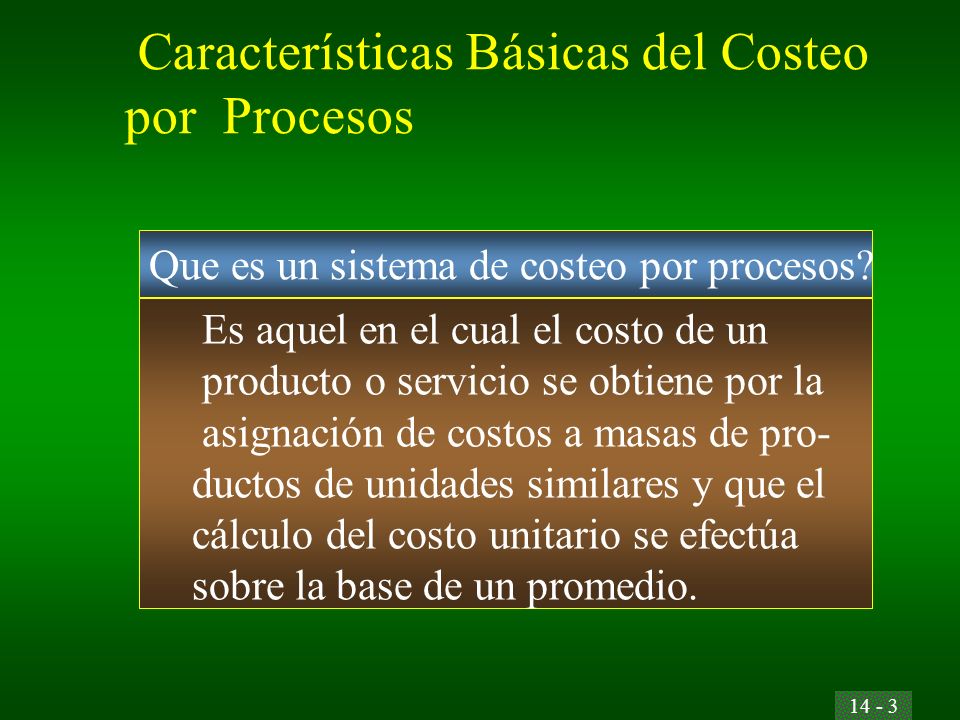 Características Básicas del Costeo por Procesos

Que es un sistema de costeo por procesos?

Es aquel en el cual el costo de un producto o servicio se obtiene por la asignación de costos a masas de productos de unidades similares y que el cálculo del costo unitario se efectúa sobre la base de un promedio.

14 - 3